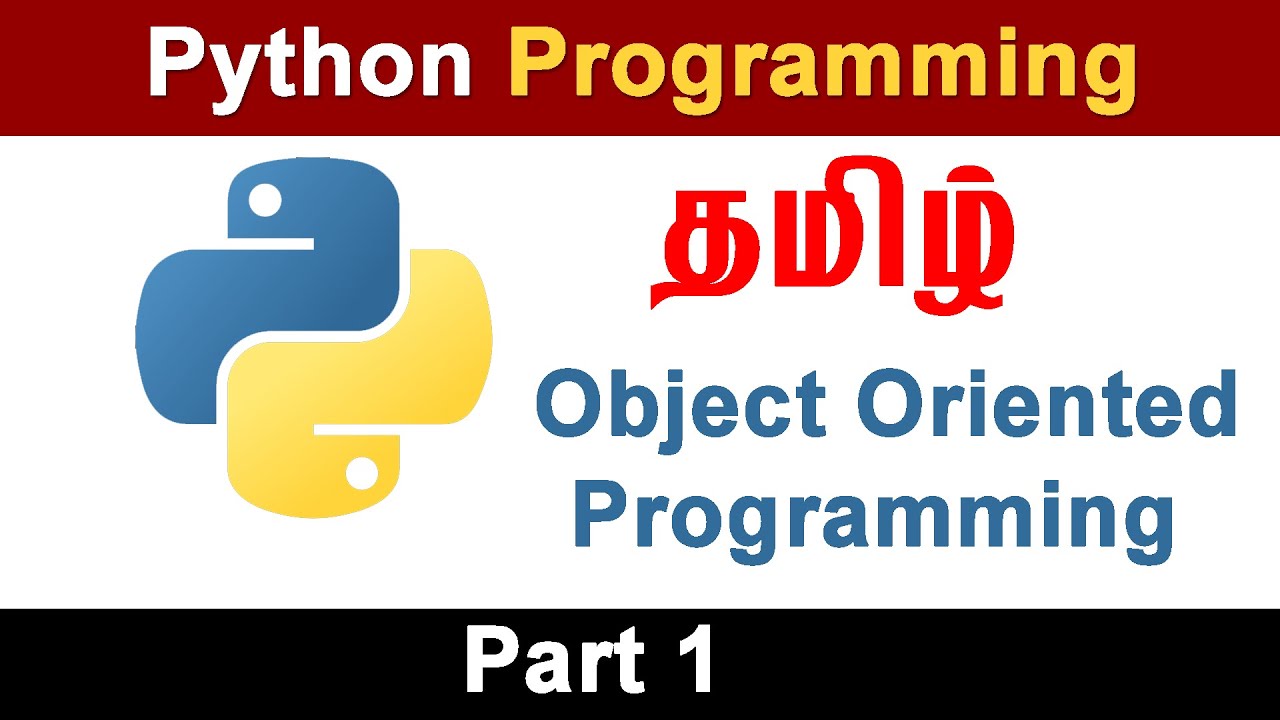 Python Programming

தமிழ்

Object Oriented Programming

Part 1